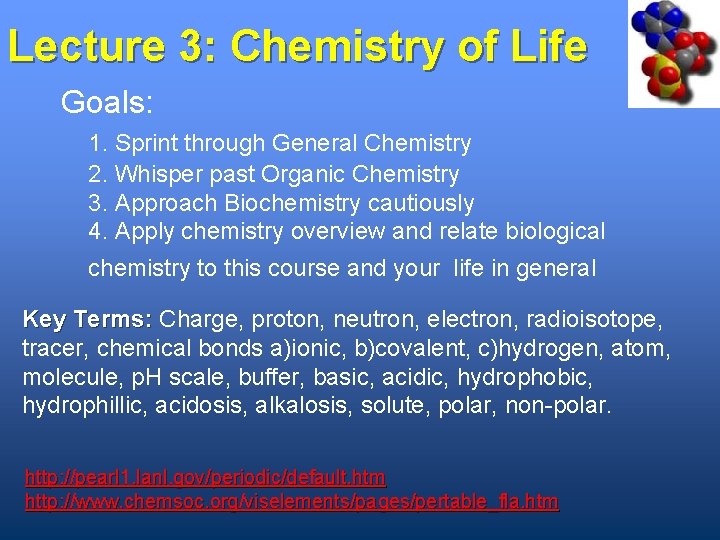 Lecture 3: Chemistry of Life

Goals:

1. Sprint through General Chemistry
2. Whisper past Organic Chemistry
3. Approach Biochemistry cautiously
4. Apply chemistry overview and relate biological chemistry to this course and your life in general

Key Terms: Charge, proton, neutron, electron, radioisotope, tracer, chemical bonds a)ionic, b)covalent, c)hydrogen, atom, molecule, pH scale, buffer, basic, acidic, hydrophobic, hydrophillic, acidosis, alkalosis, solute, polar, non-polar.

http://pearl1.lanl.gov/periodic/default.htm
http://www.chemsoc.org/viselements/pages/pertable_fla.htm